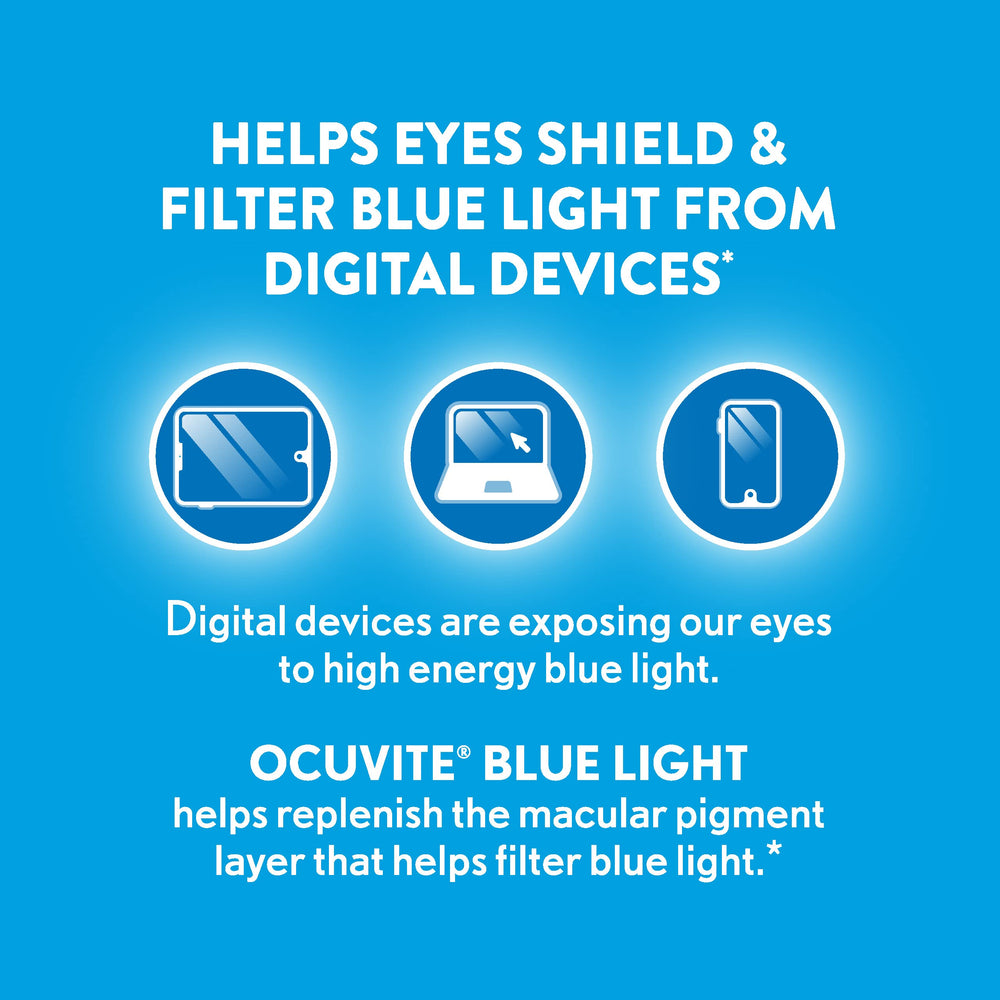 HELPS EYES SHIELD & FILTER BLUE LIGHT FROM DIGITAL DEVICES*

Digital devices are exposing our eyes to high energy blue light.

OCUVITE® BLUE LIGHT
helps replenish the macular pigment layer that helps filter blue light.*